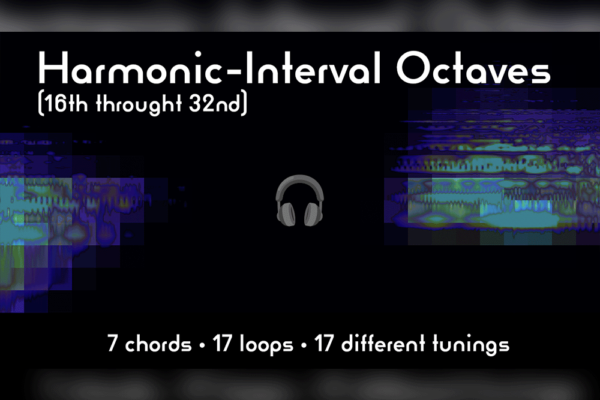 Harmonic-Interval Octaves
(16th throught 32nd)

7 chords • 17 loops • 17 different tunings